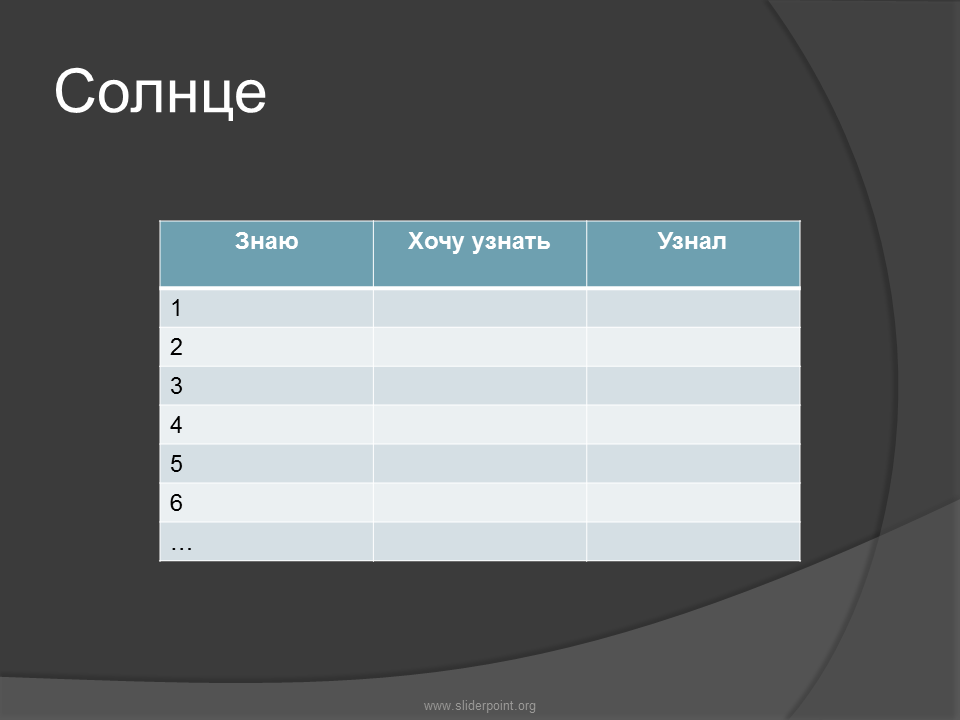 Солнце

| Знаю | Хочу узнать | Узнал |
|---|---|---|
| 1 | | |
| 2 | | |
| 3 | | |
| 4 | | |
| 5 | | |
| 6 | | |
| … | | |

www.sliderpoint.org